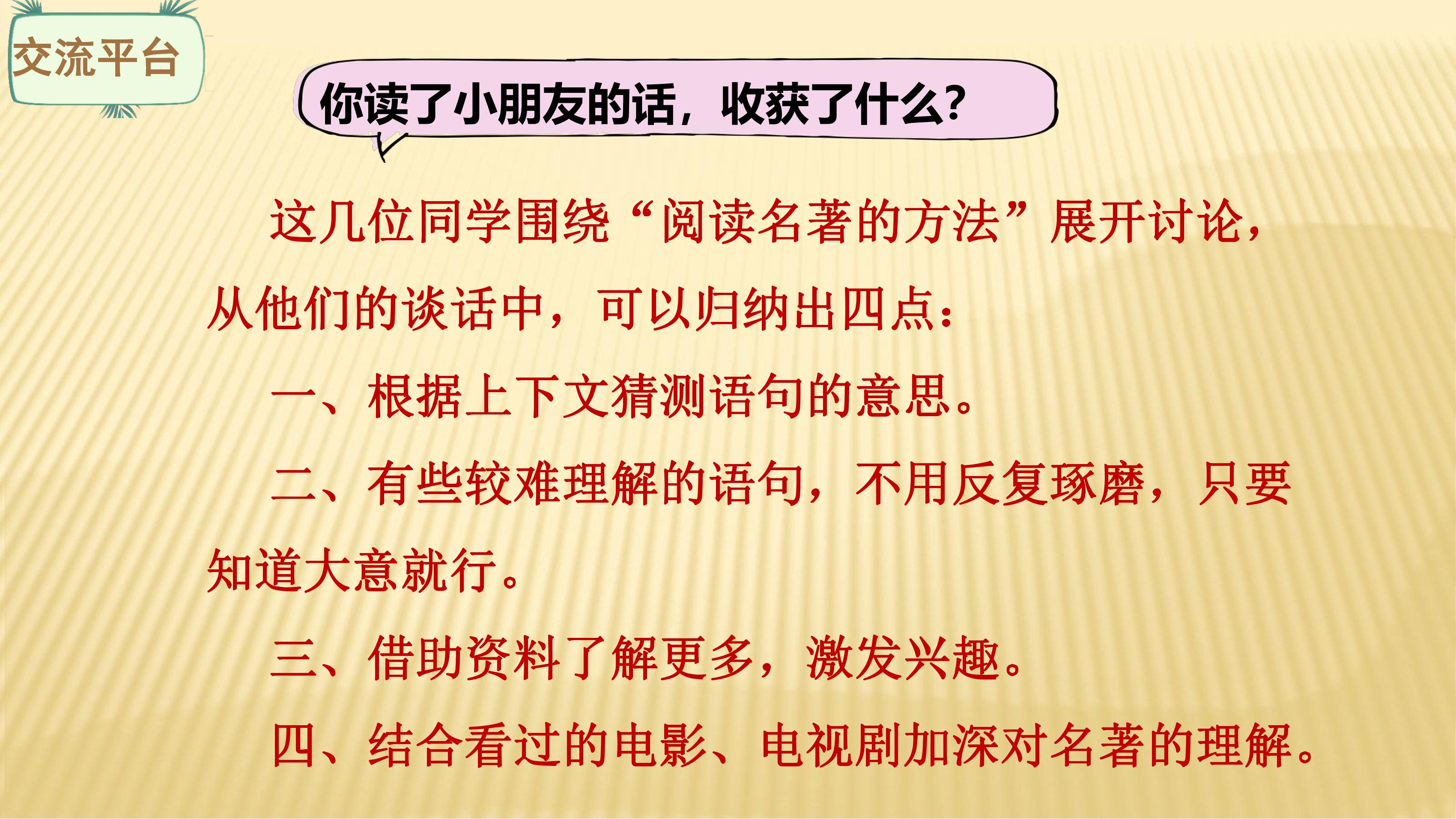 交流平台

你读了小朋友的话，收获了什么?

这几位同学围绕“阅读名著的方法”展开讨论，从他们的谈话中，可以归纳出四点：

一、根据上下文猜测语句的意思。

二、有些较难理解的语句，不用反复琢磨，只要知道大意就行。

三、借助资料了解更多，激发兴趣。

四、结合看过的电影、电视剧加深对名著的理解。